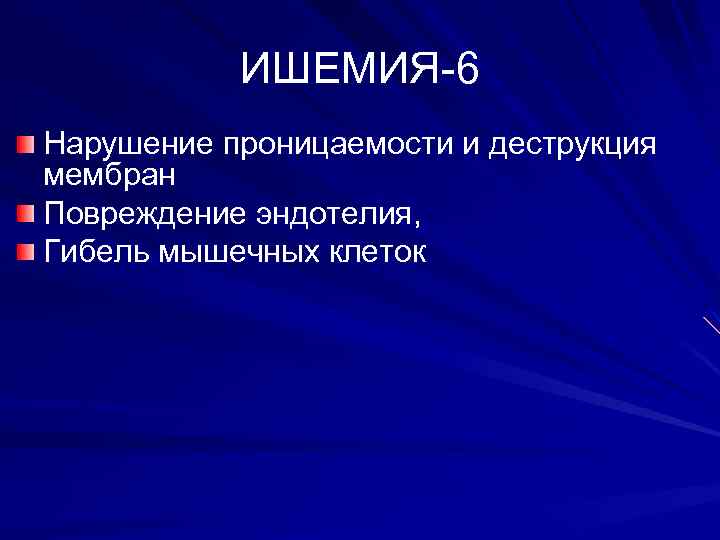 ИШЕМИЯ-6

Нарушение проницаемости и деструкция мембран

Повреждение эндотелия,

Гибель мышечных клеток